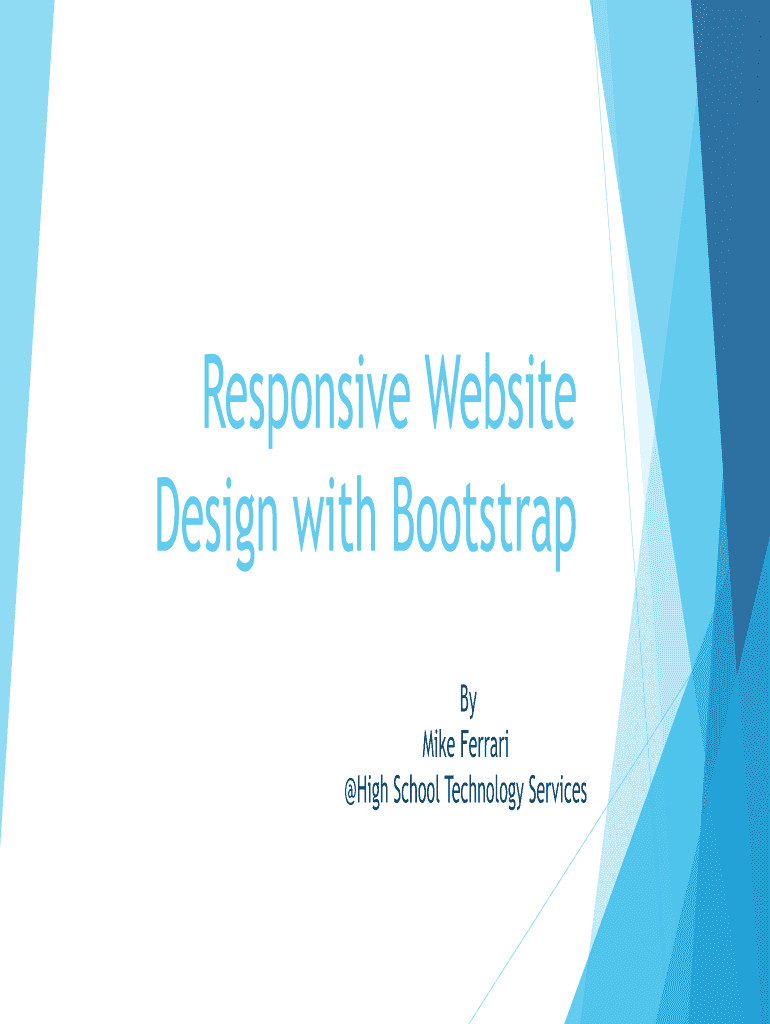 Responsive Website Design with Bootstrap

By
Mike Ferrari
@High School Technology Services